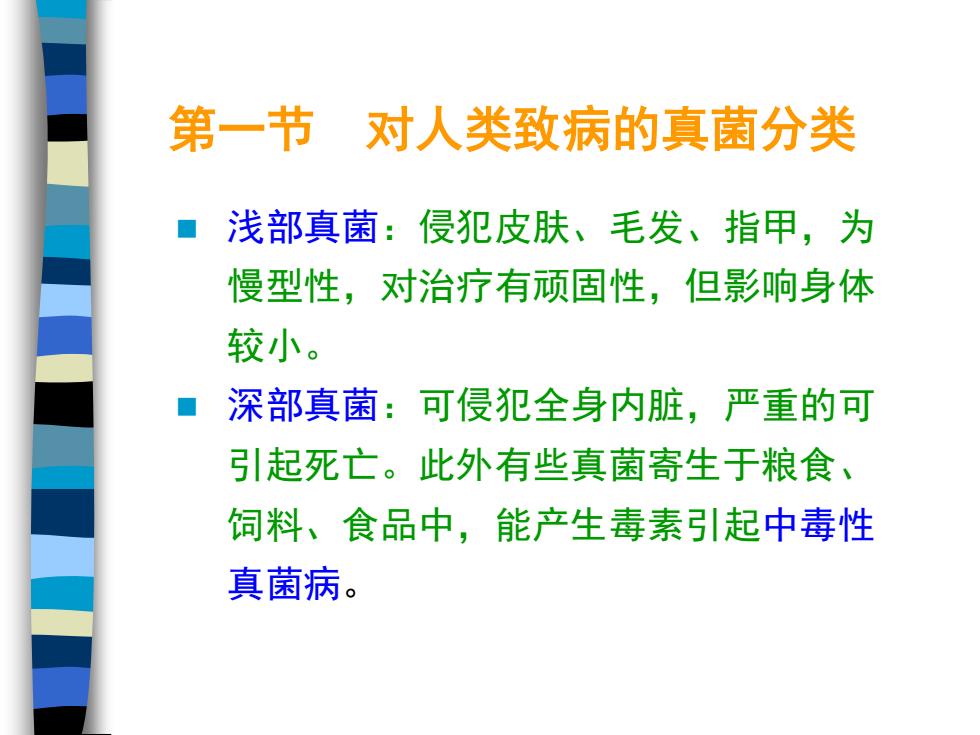 第一节　对人类致病的真菌分类

■ 浅部真菌：侵犯皮肤、毛发、指甲，为慢型性，对治疗有顽固性，但影响身体较小。

■ 深部真菌：可侵犯全身内脏，严重的可引起死亡。此外有些真菌寄生于粮食、饲料、食品中，能产生毒素引起中毒性真菌病。